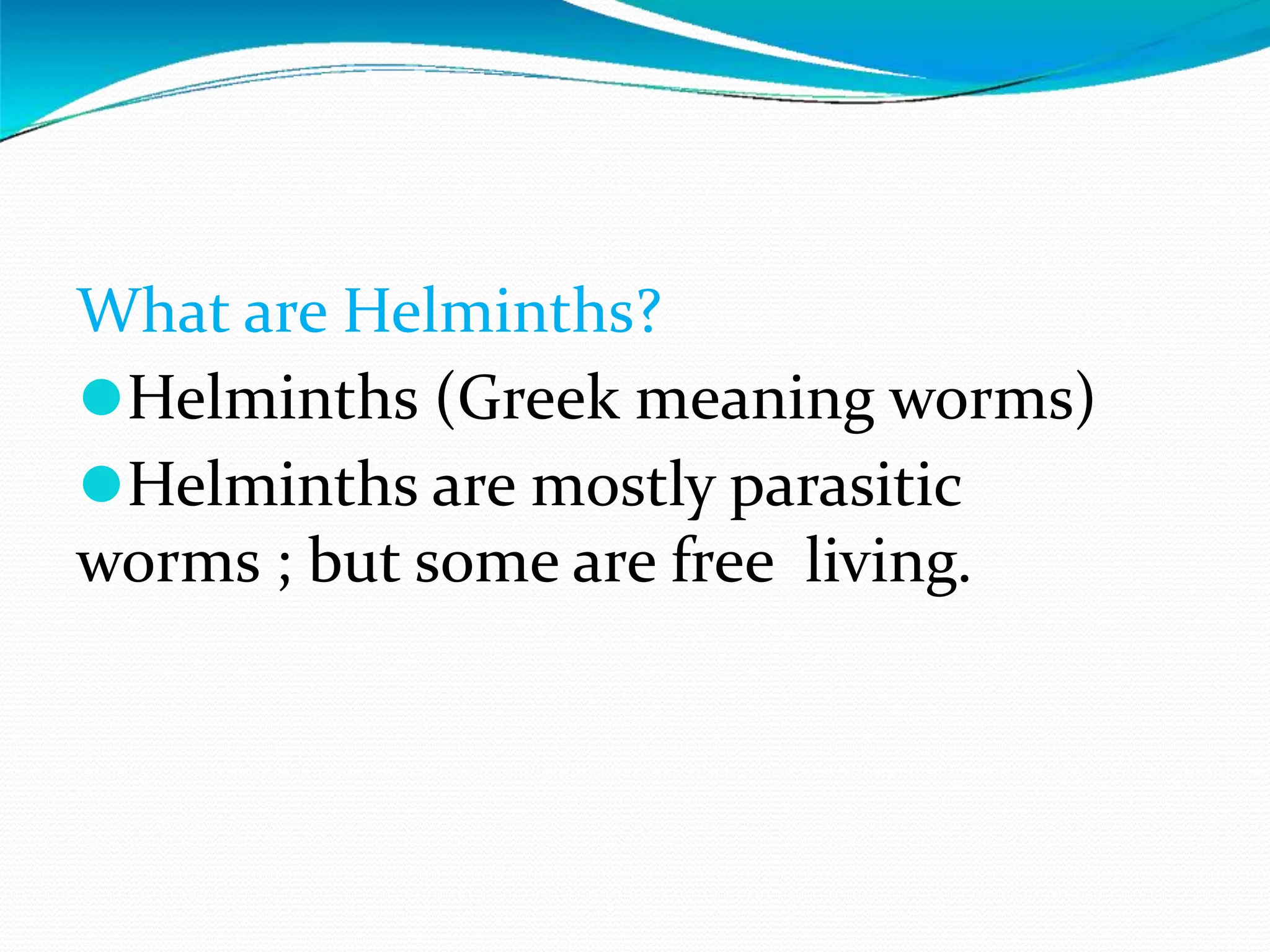 What are Helminths?

● Helminths (Greek meaning worms)

● Helminths are mostly parasitic worms ; but some are free living.